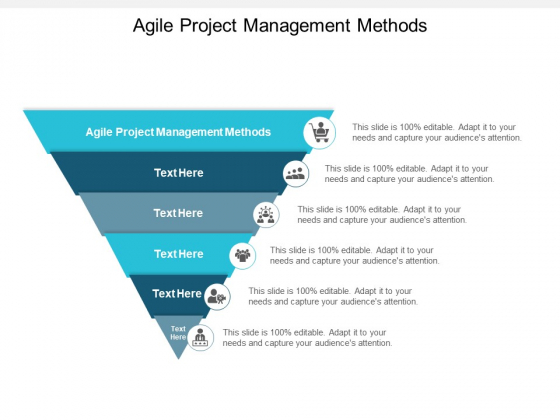 Agile Project Management Methods

Agile Project Management Methods

This slide is 100% editable. Adapt it to your needs and capture your audience's attention.

Text Here

This slide is 100% editable. Adapt it to your needs and capture your audience's attention.

Text Here

This slide is 100% editable. Adapt it to your needs and capture your audience's attention.

Text Here

This slide is 100% editable. Adapt it to your needs and capture your audience's attention.

Text Here

This slide is 100% editable. Adapt it to your needs and capture your audience's attention.

Text Here

This slide is 100% editable. Adapt it to your needs and capture your audience's attention.